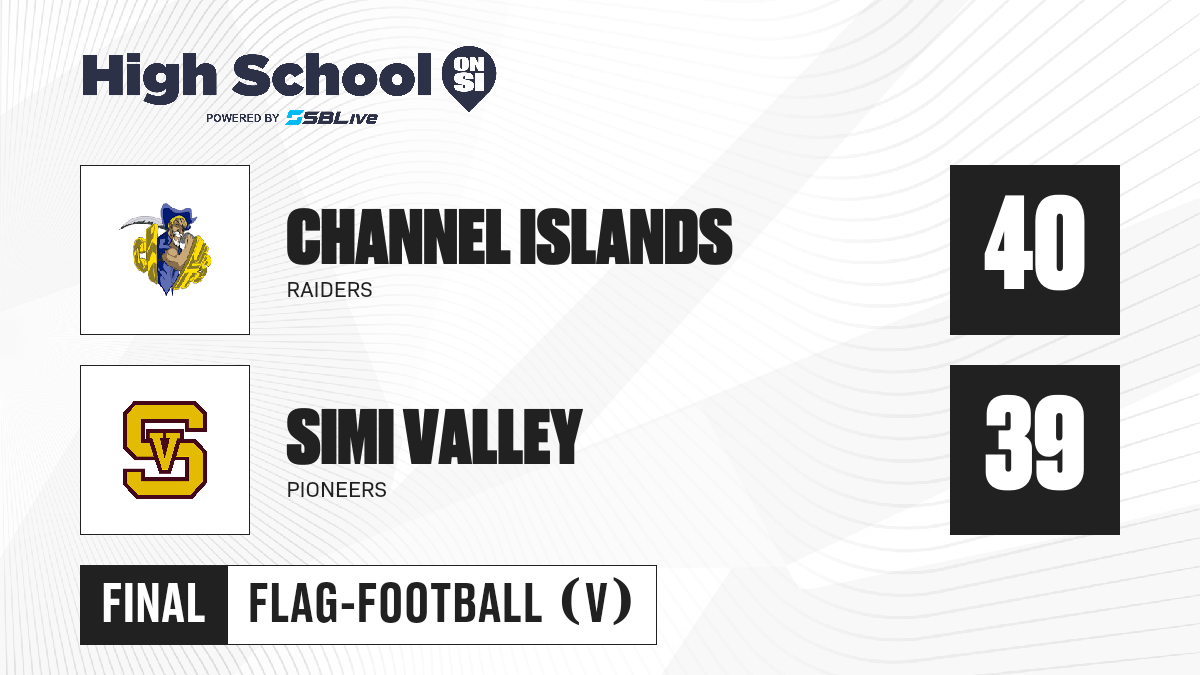 High School ON SI
POWERED BY SBLive

CHANNEL ISLANDS
RAIDERS
40

SV

SIMI VALLEY
PIONEERS
39

FINAL FLAG-FOOTBALL (V)